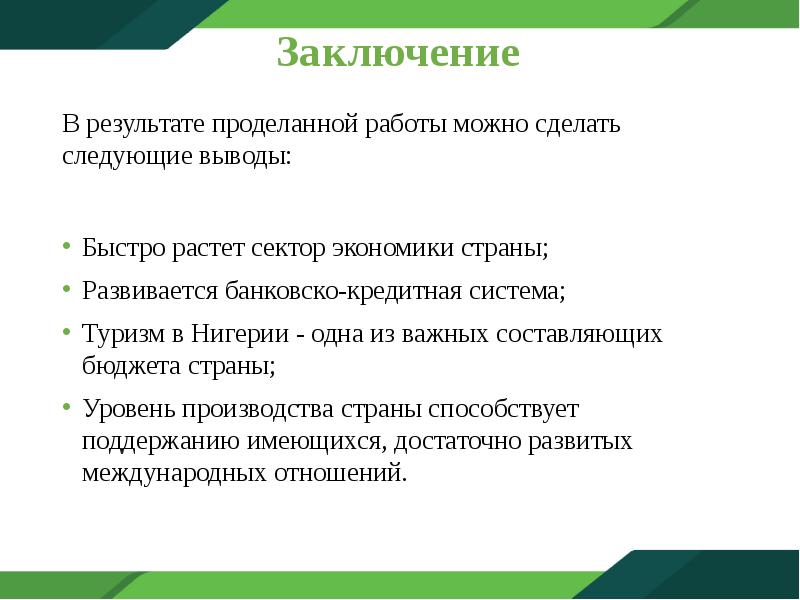 Заключение

В результате проделанной работы можно сделать следующие выводы:

• Быстро растет сектор экономики страны;
• Развивается банковско-кредитная система;
• Туризм в Нигерии - одна из важных составляющих бюджета страны;
• Уровень производства страны способствует поддержанию имеющихся, достаточно развитых международных отношений.